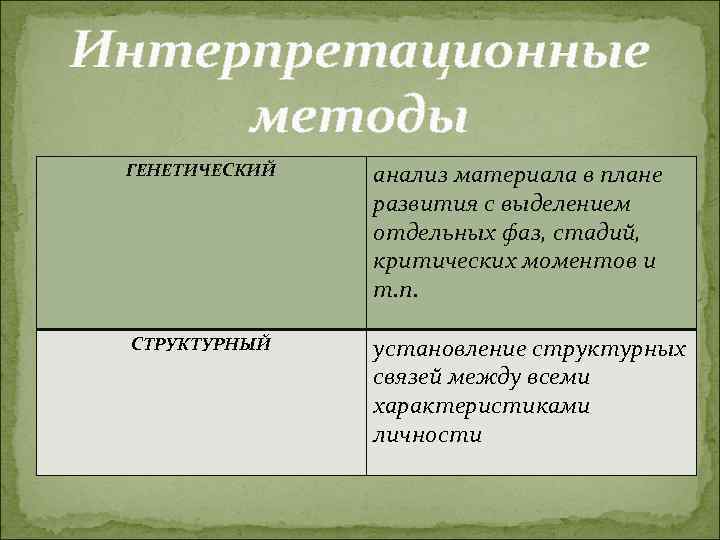 Интерпретационные методы

| ГЕНЕТИЧЕСКИЙ | анализ материала в плане развития с выделением отдельных фаз, стадий, критических моментов и т.п. |
|---|---|
| СТРУКТУРНЫЙ | установление структурных связей между всеми характеристиками личности |